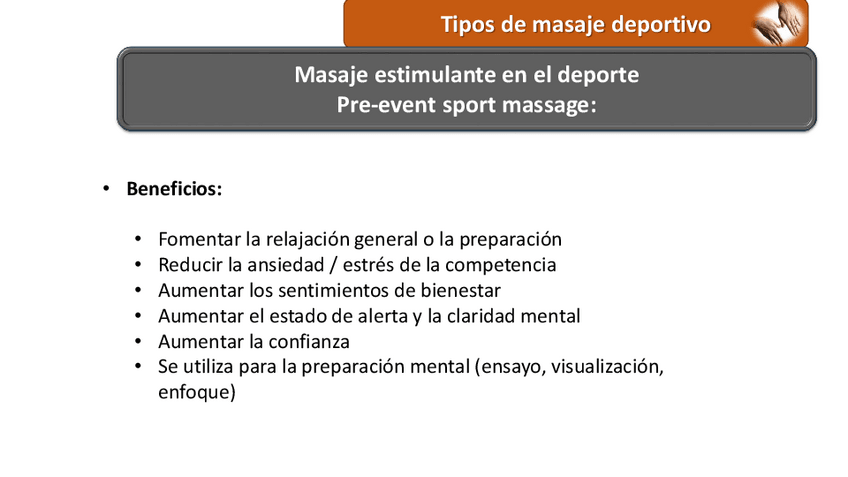 Tipos de masaje deportivo

Masaje estimulante en el deporte
Pre-event sport massage:

• Beneficios:

• Fomentar la relajación general o la preparación
• Reducir la ansiedad / estrés de la competencia
• Aumentar los sentimientos de bienestar
• Aumentar el estado de alerta y la claridad mental
• Aumentar la confianza
• Se utiliza para la preparación mental (ensayo, visualización, enfoque)